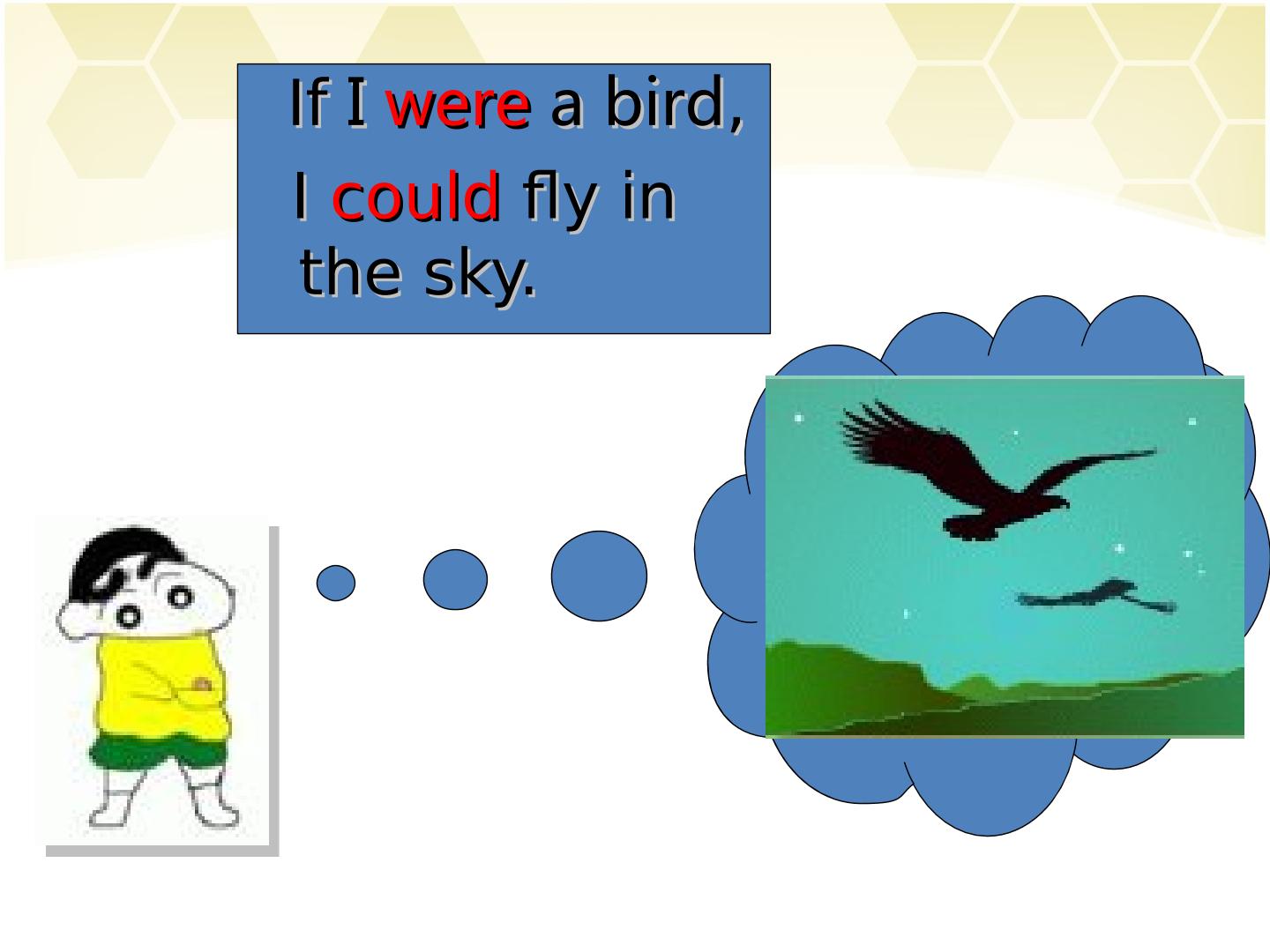 If I were a bird,

I could fly in the sky.